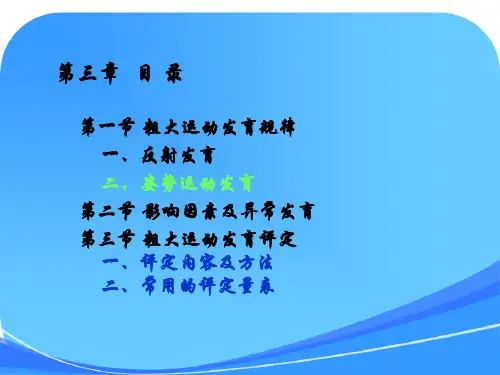 第三章　目 录

第一节 粗大运动发育规律
一、反射发育
二、姿势运动发育
第二节 影响因素及异常发育
第三节 粗大运动发育评定
一、评定内容及方法
二、常用的评定量表